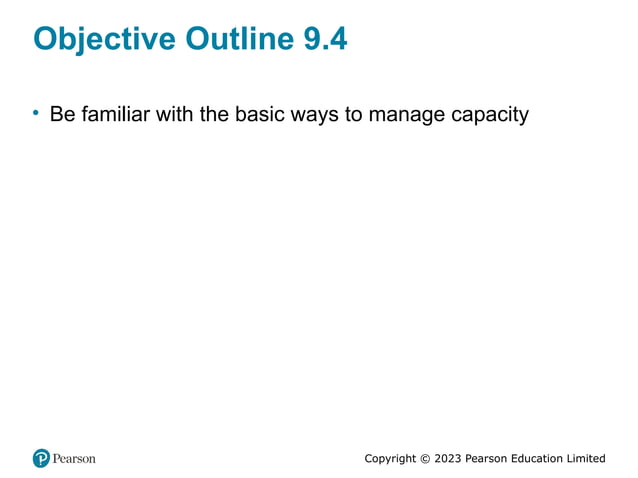 Objective Outline 9.4

• Be familiar with the basic ways to manage capacity

Pearson

Copyright © 2023 Pearson Education Limited